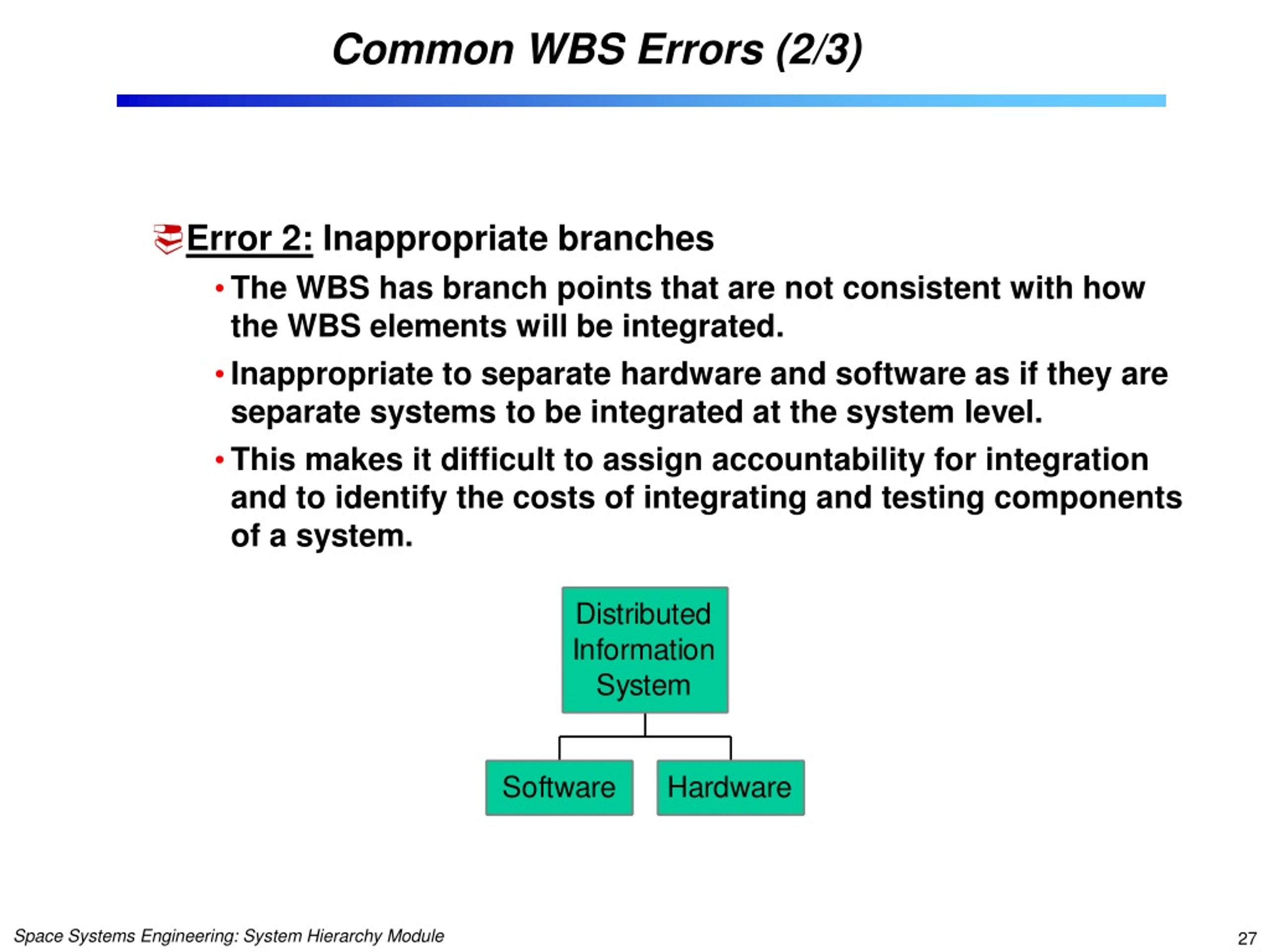 Common WBS Errors (2/3)

Error 2: Inappropriate branches

• The WBS has branch points that are not consistent with how the WBS elements will be integrated.

• Inappropriate to separate hardware and software as if they are separate systems to be integrated at the system level.

• This makes it difficult to assign accountability for integration and to identify the costs of integrating and testing components of a system.

Distributed Information System

Software

Hardware

Space Systems Engineering: System Hierarchy Module

27